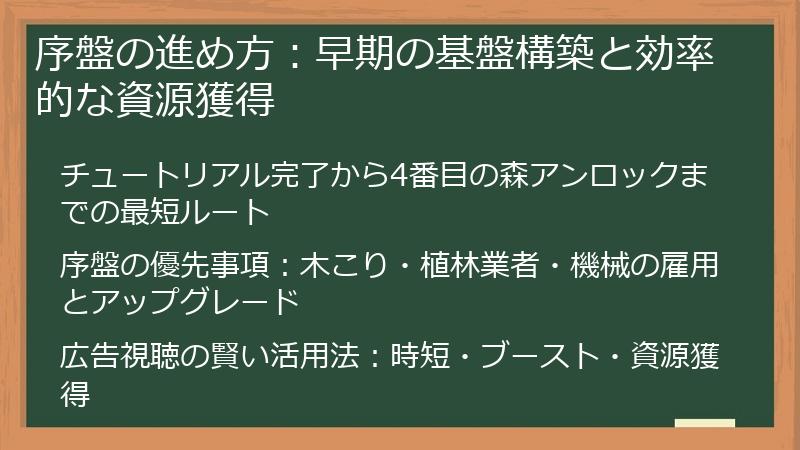 序盤の進め方：早期の基盤構築と効率的な資源獲得

チュートリアル完了から4番目の森アンロックまでの最短ルート

序盤の優先事項：木こり・植林業者・機械の雇用とアップグレード

広告視聴の賢い活用法：時短・ブースト・資源獲得